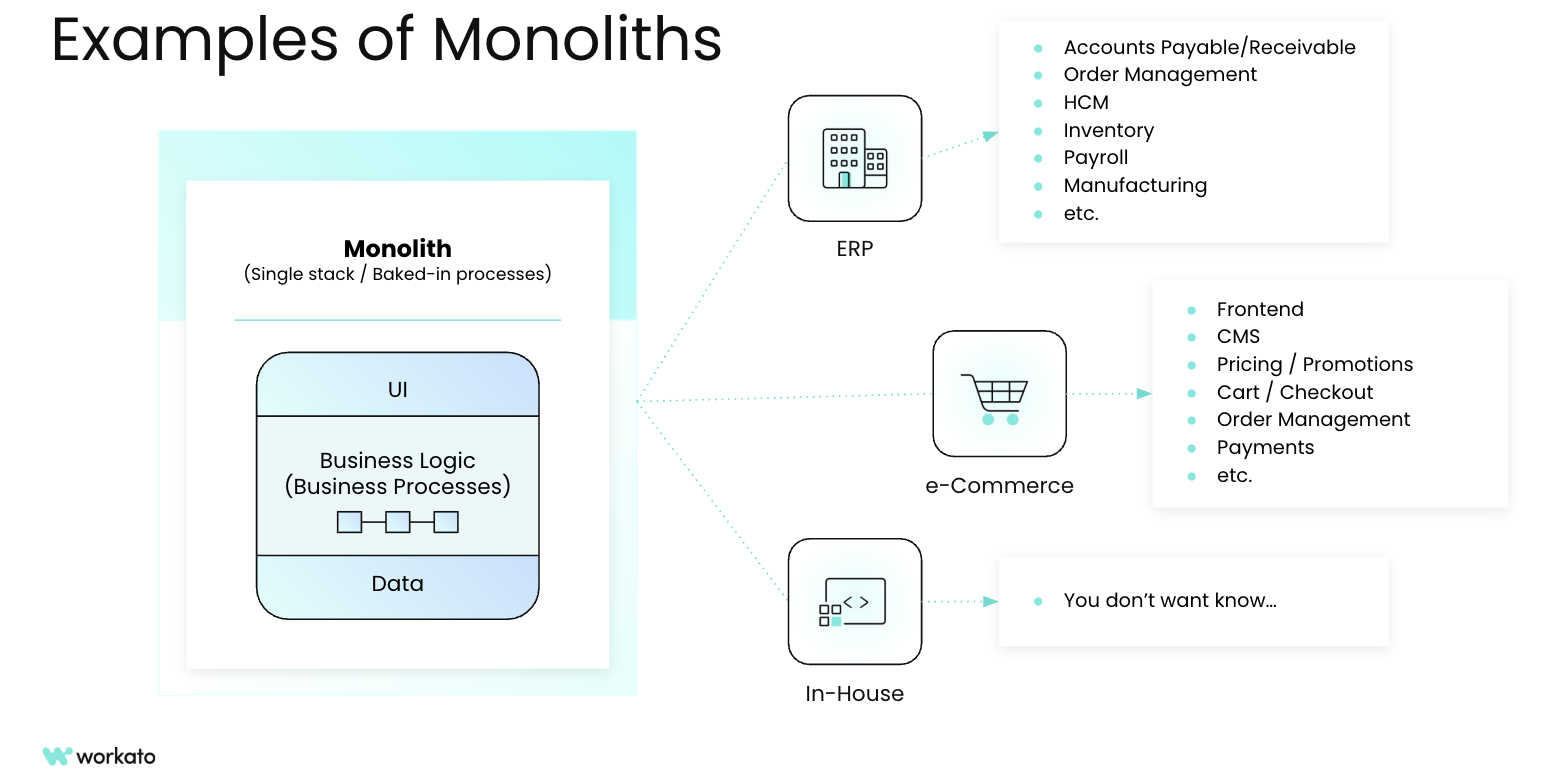 Examples of Monoliths

Monolith
(Single stack / Baked-in processes)

UI

Business Logic
(Business Processes)

Data

ERP

- Accounts Payable/Receivable
- Order Management
- HCM
- Inventory
- Payroll
- Manufacturing
- etc.

e-Commerce

- Frontend
- CMS
- Pricing / Promotions
- Cart / Checkout
- Order Management
- Payments
- etc.

In-House

- You don't want know...

workato